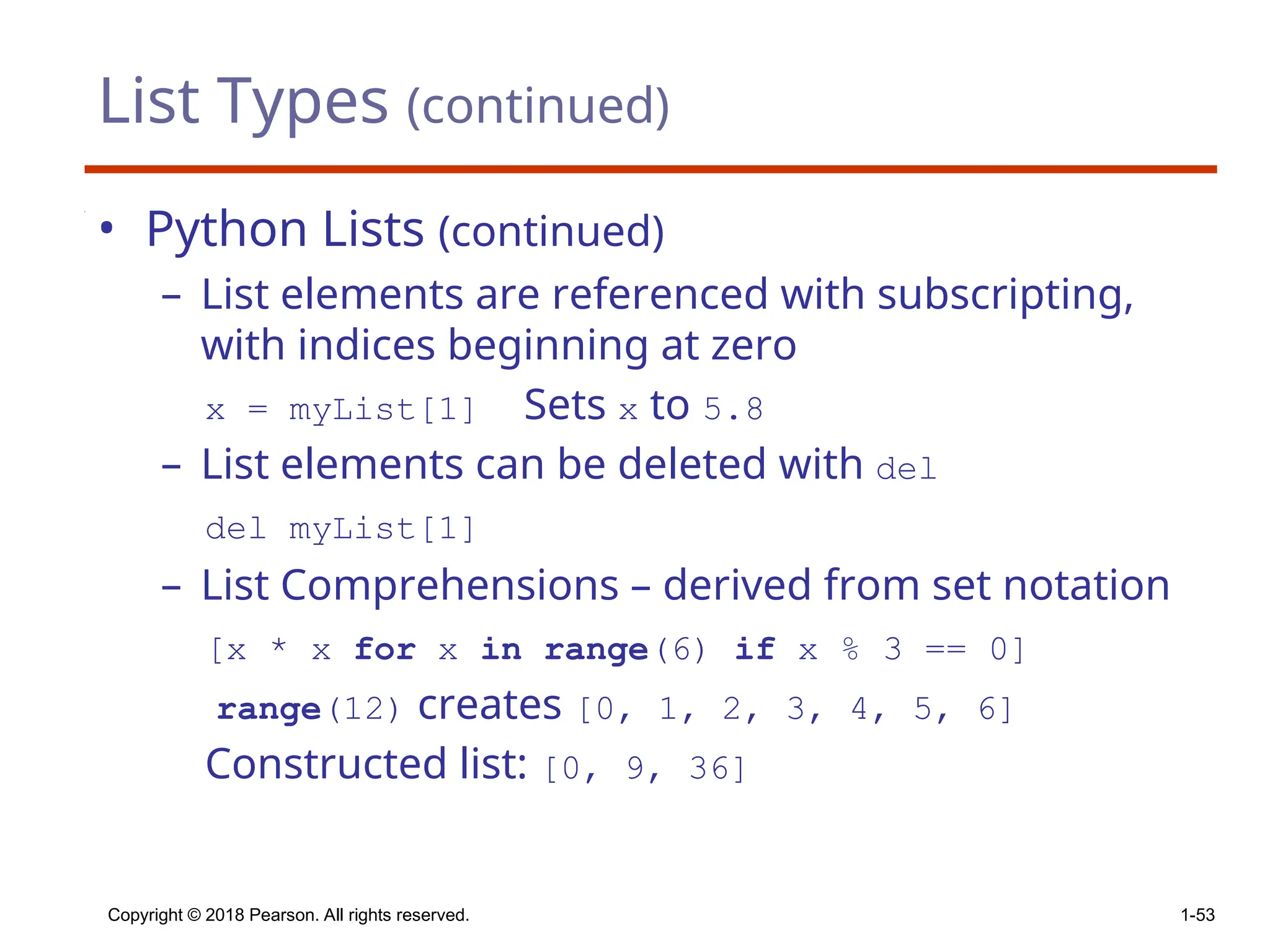 List Types (continued)

• Python Lists (continued)

– List elements are referenced with subscripting, with indices beginning at zero

x = myList[1]   Sets x to 5.8

– List elements can be deleted with del

del myList[1]

– List Comprehensions – derived from set notation

[x * x for x in range(6) if x % 3 == 0]

range(12) creates [0, 1, 2, 3, 4, 5, 6]

Constructed list: [0, 9, 36]

Copyright © 2018 Pearson. All rights reserved.

1-53